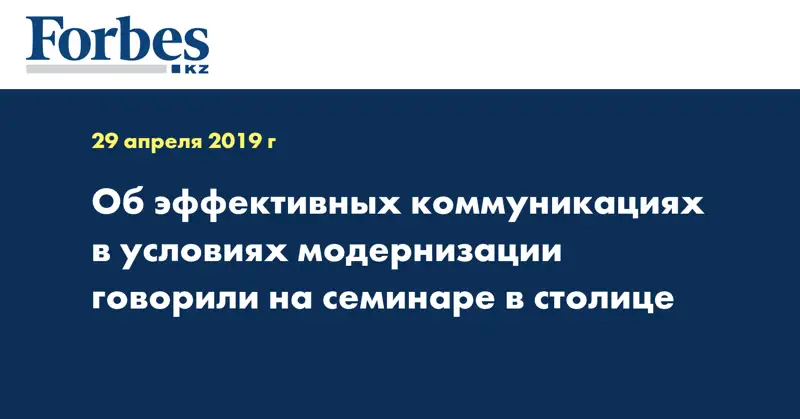 Forbes
KZ

29 апреля 2019 г

Об эффективных коммуникациях в условиях модернизации говорили на семинаре в столице